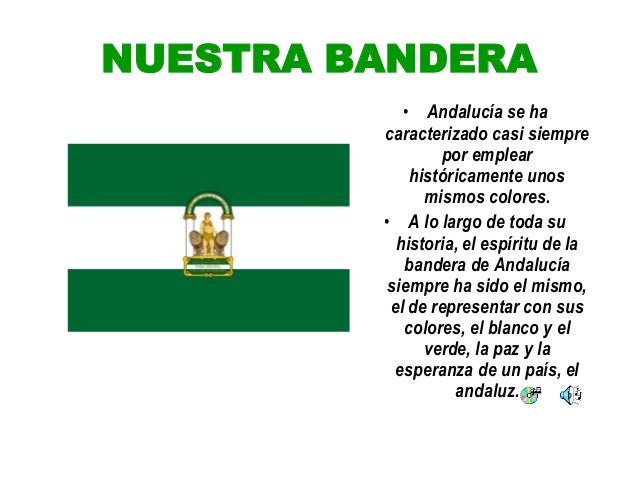 NUESTRA BANDERA

• Andalucía se ha caracterizado casi siempre por emplear históricamente unos mismos colores.

• A lo largo de toda su historia, el espíritu de la bandera de Andalucía siempre ha sido el mismo, el de representar con sus colores, el blanco y el verde, la paz y la esperanza de un país, el andaluz.